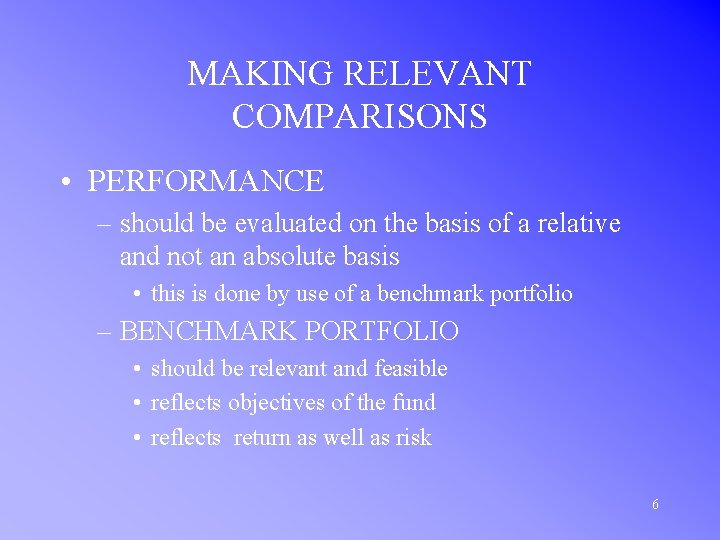 MAKING RELEVANT COMPARISONS

• PERFORMANCE
– should be evaluated on the basis of a relative and not an absolute basis
• this is done by use of a benchmark portfolio
– BENCHMARK PORTFOLIO
• should be relevant and feasible
• reflects objectives of the fund
• reflects return as well as risk

6